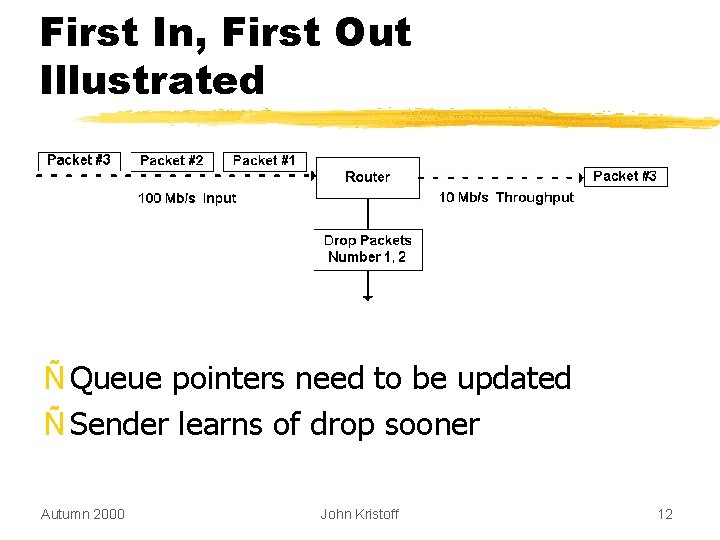 First In, First Out Illustrated

Packet #3
Packet #2
Packet #1
Router
Packet #3
100 Mb/s Input
10 Mb/s Throughput
Drop Packets Number 1, 2

Ñ Queue pointers need to be updated
Ñ Sender learns of drop sooner

Autumn 2000
John Kristoff
12